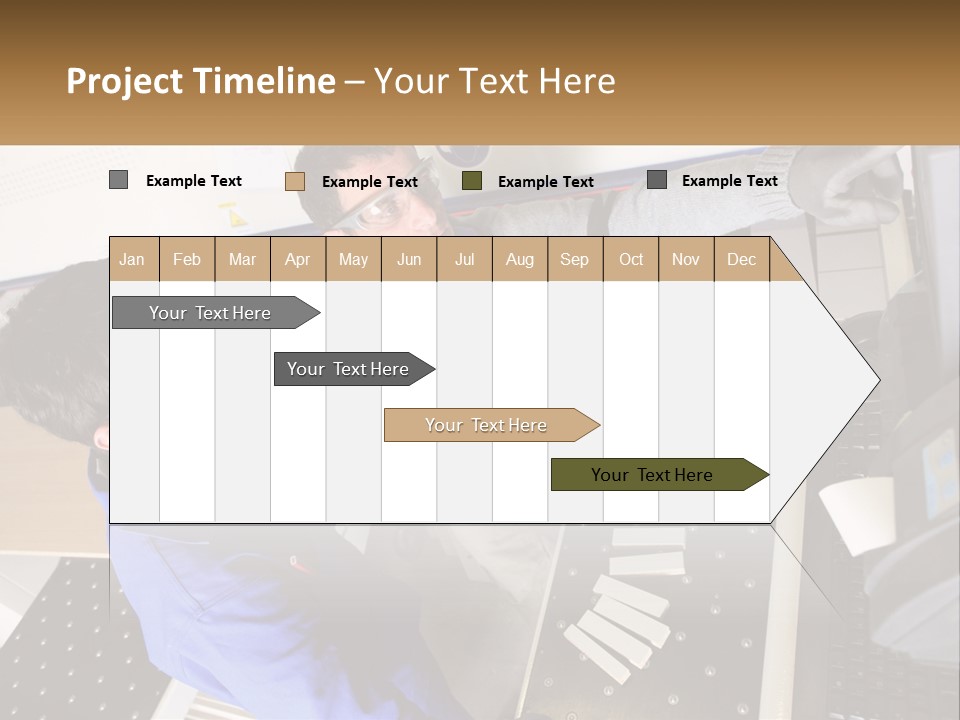 Project Timeline – Your Text Here

Example Text Example Text Example Text Example Text

| Jan | Feb | Mar | Apr | May | Jun | Jul | Aug | Sep | Oct | Nov | Dec |
|---|---|---|---|---|---|---|---|---|---|---|---|

Your Text Here

Your Text Here

Your Text Here

Your Text Here